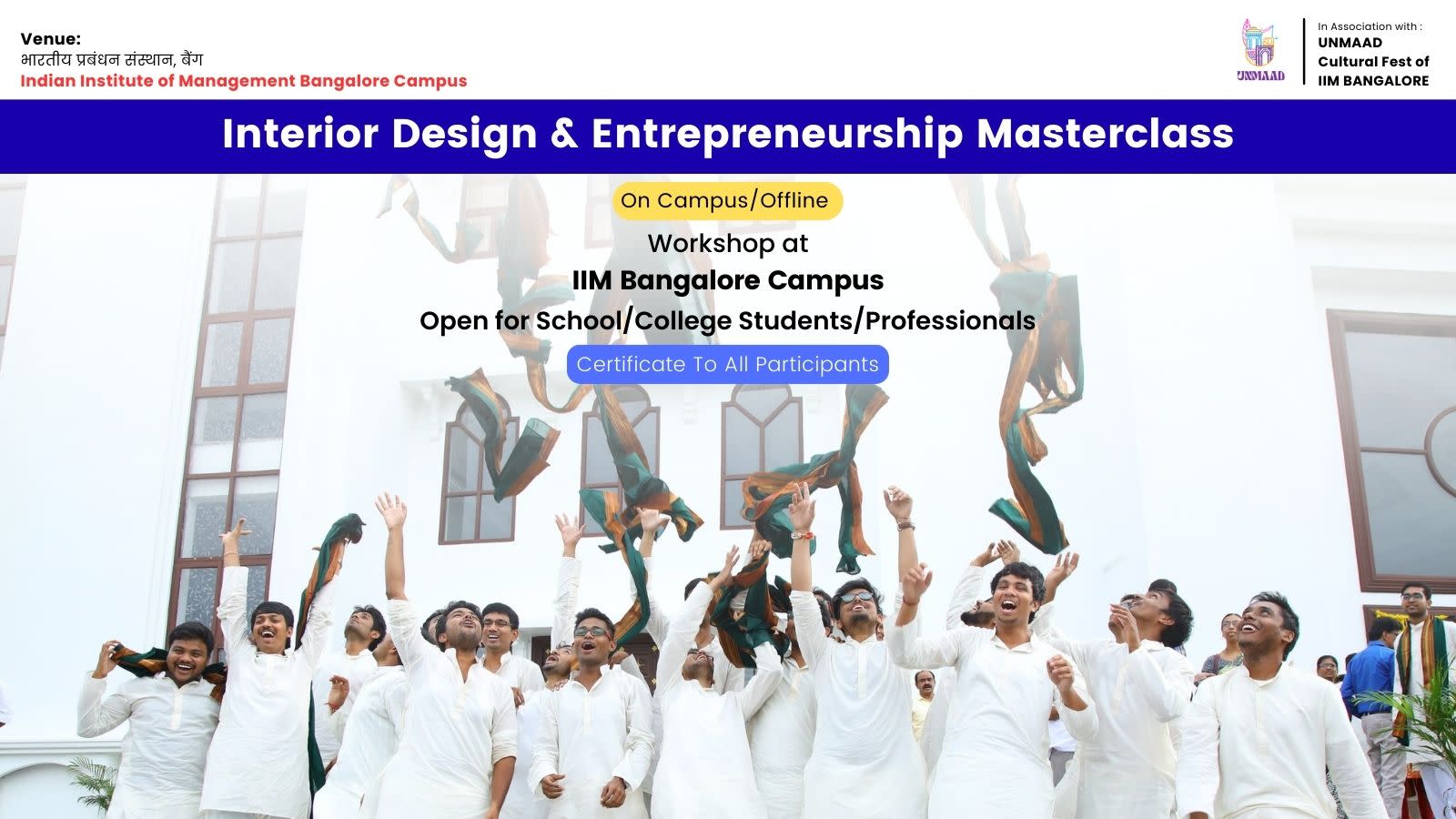 Venue:
भारतीय प्रबंधन संस्थान, बैंग
Indian Institute of Management Bangalore Campus

UNMAAD

In Association with :
UNMAAD
Cultural Fest of
IIM BANGALORE

Interior Design & Entrepreneurship Masterclass

On Campus/Offline

Workshop at
IIM Bangalore Campus
Open for School/College Students/Professionals

Certificate To All Participants